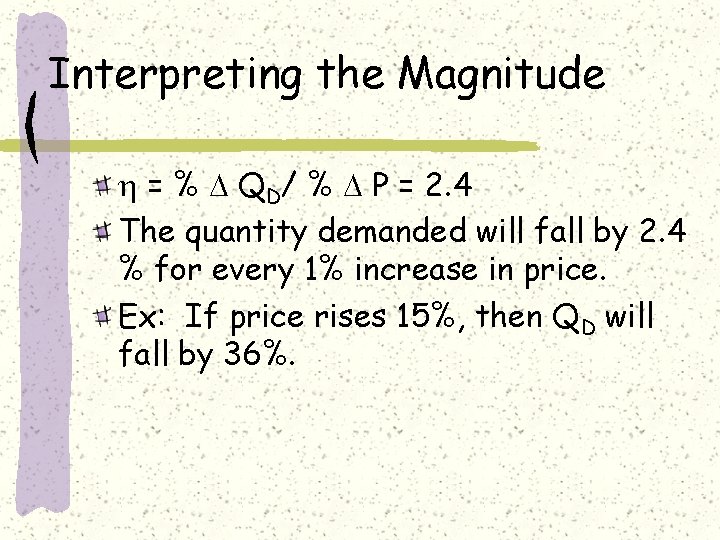 Interpreting the Magnitude

$\eta = \% \Delta Q_D / \% \Delta P = 2.4$

The quantity demanded will fall by 2.4 % for every 1% increase in price.

Ex: If price rises 15%, then $Q_D$ will fall by 36%.